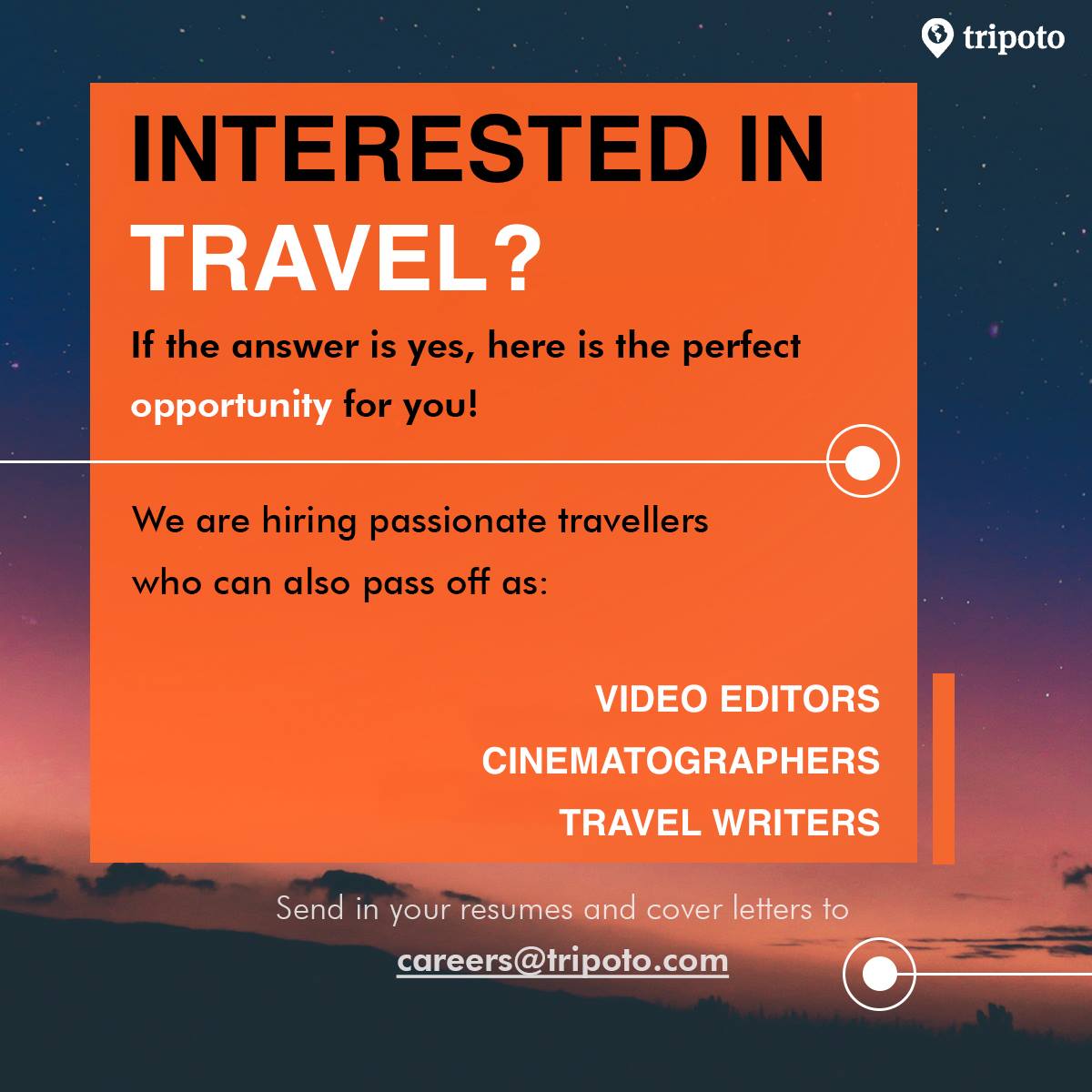 tripoto

INTERESTED IN TRAVEL?

If the answer is yes, here is the perfect opportunity for you!

We are hiring passionate travellers who can also pass off as:

VIDEO EDITORS
CINEMATOGRAPHERS
TRAVEL WRITERS

Send in your resumes and cover letters to
careers@tripoto.com